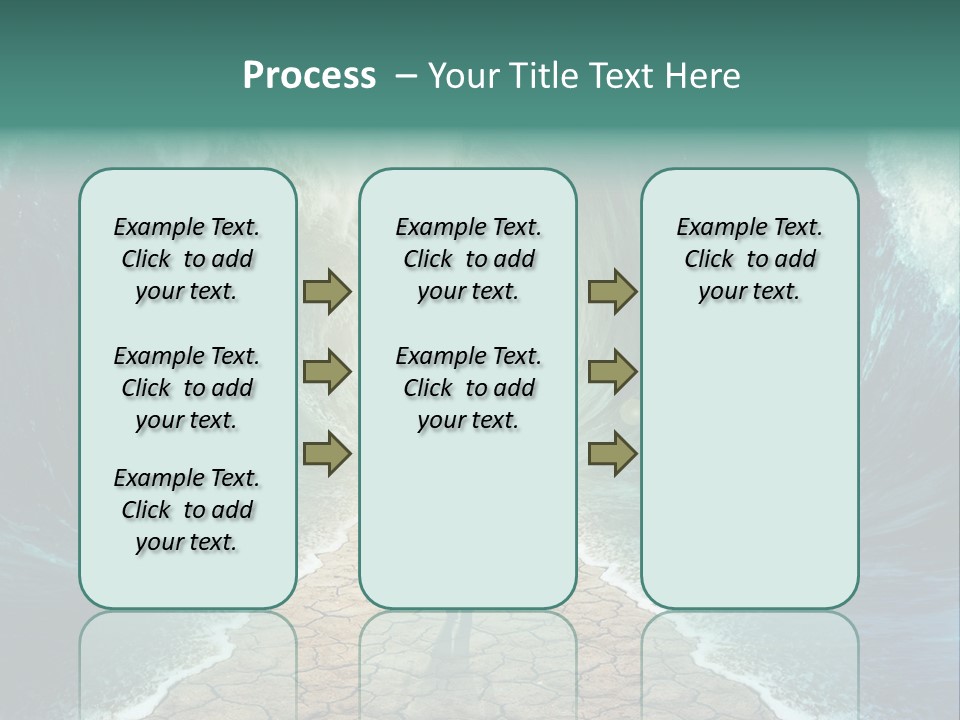 Process – Your Title Text Here

Example Text. Click to add your text.

Example Text. Click to add your text.

Example Text. Click to add your text.

Example Text. Click to add your text.

Example Text. Click to add your text.

Example Text. Click to add your text.